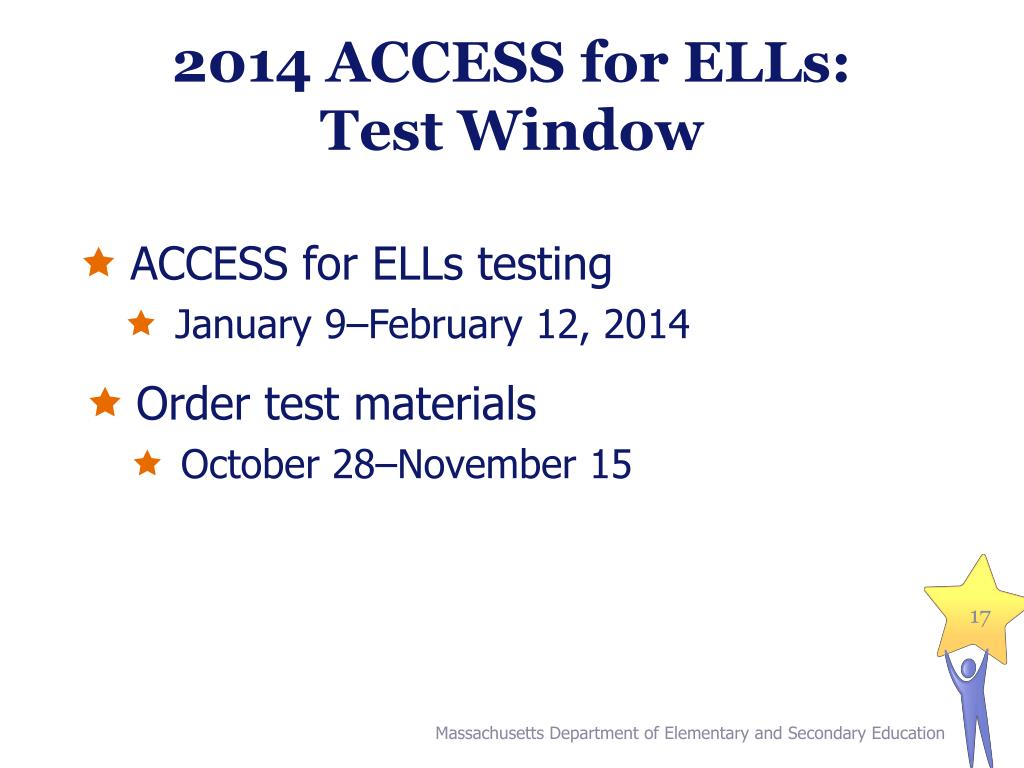 2014 ACCESS for ELLs: Test Window

ACCESS for ELLs testing

January 9–February 12, 2014

Order test materials

October 28–November 15

17

Massachusetts Department of Elementary and Secondary Education